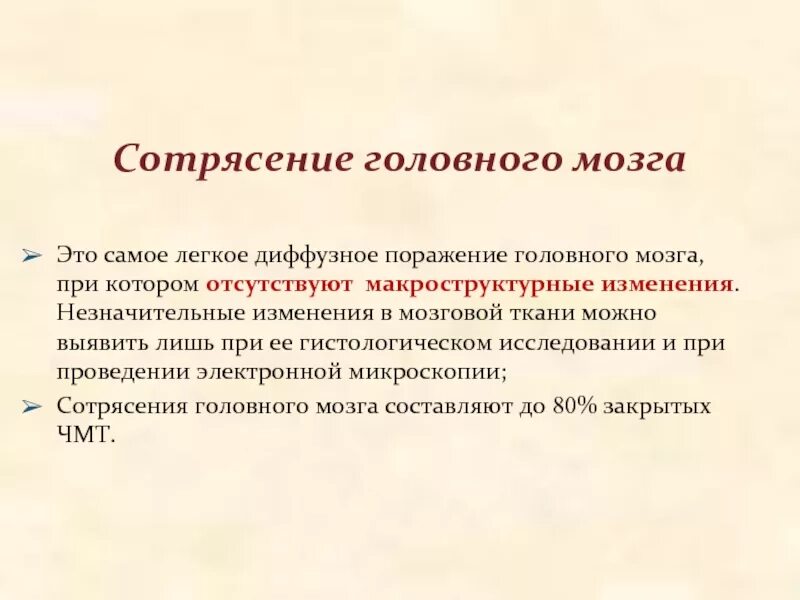 Сотрясение головного мозга

➢ Это самое легкое диффузное поражение головного мозга, при котором отсутствуют макроструктурные изменения. Незначительные изменения в мозговой ткани можно выявить лишь при ее гистологическом исследовании и при проведении электронной микроскопии;

➢ Сотрясения головного мозга составляют до 80% закрытых ЧМТ.